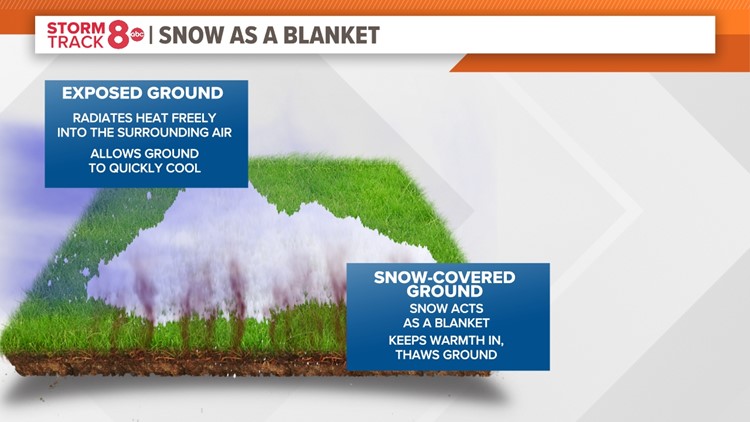 STORM TRACK 8 abc | SNOW AS A BLANKET

EXPOSED GROUND

RADIATES HEAT FREELY INTO THE SURROUNDING AIR

ALLOWS GROUND TO QUICKLY COOL

SNOW-COVERED GROUND

SNOW ACTS AS A BLANKET

KEEPS WARMTH IN, THAWS GROUND